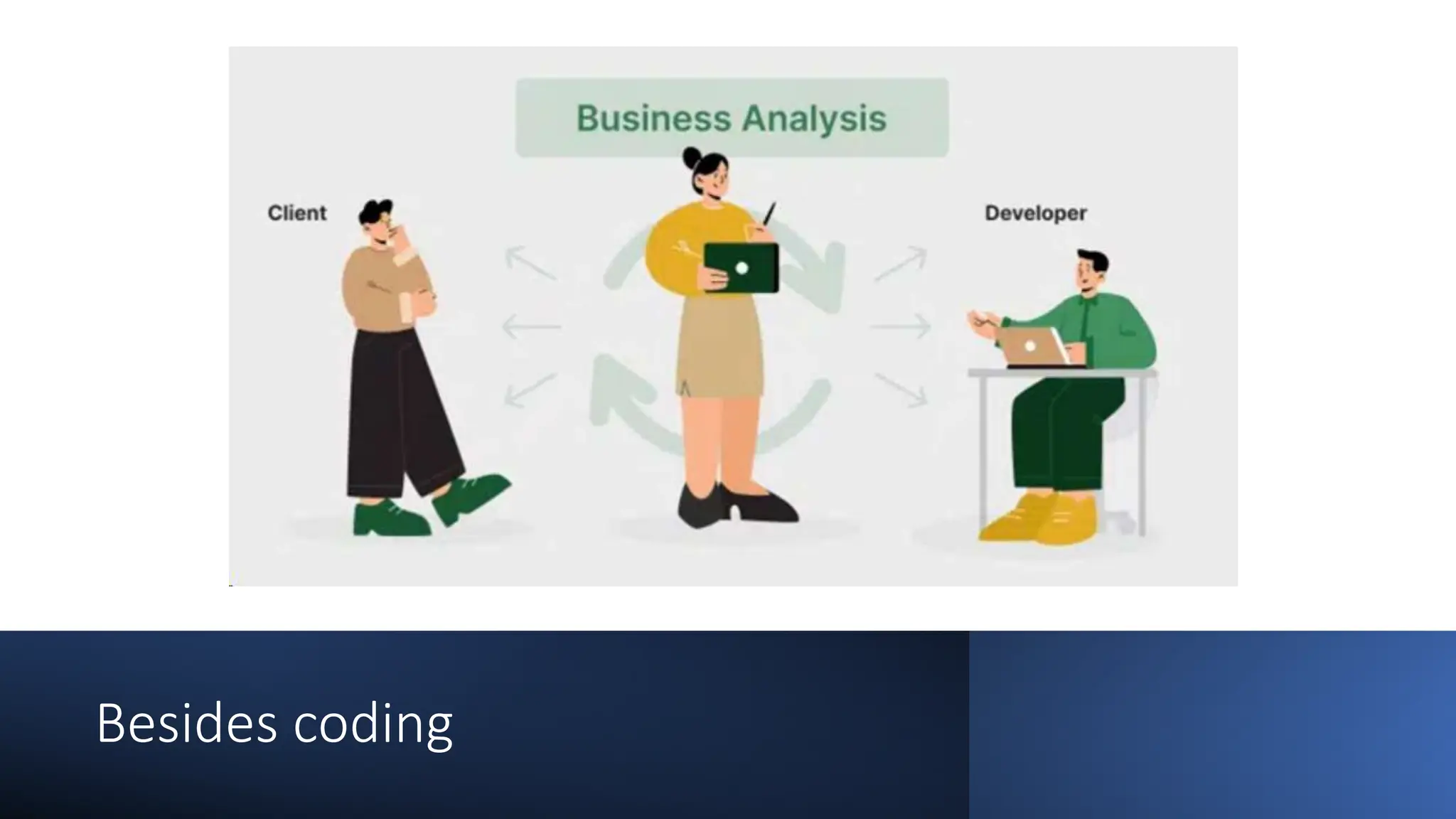 Business Analysis

Client

Developer

Besides coding